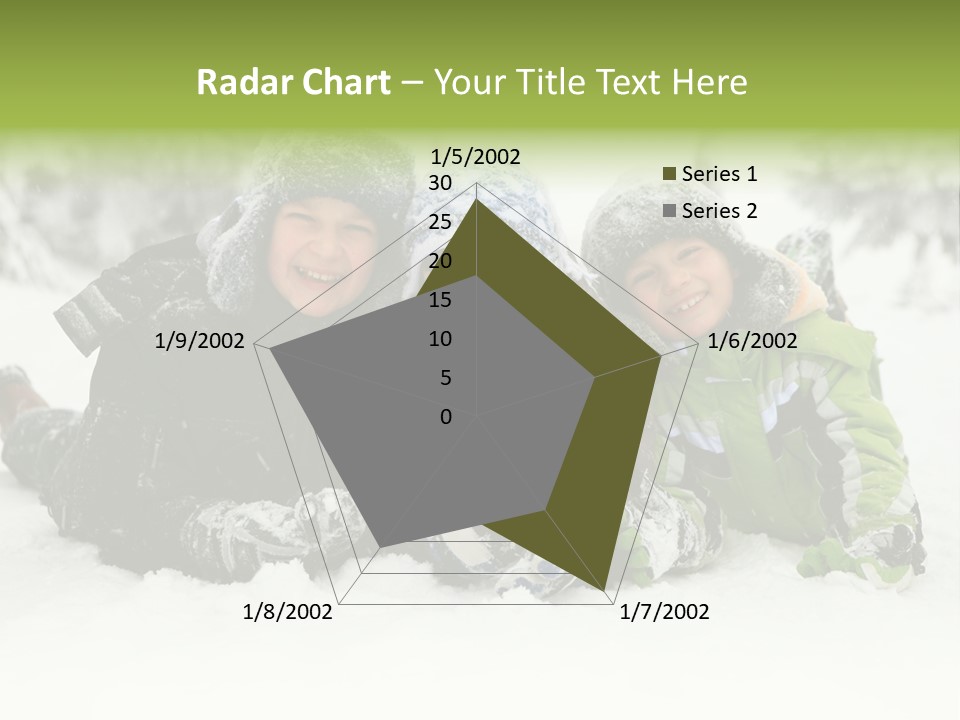 Radar Chart – Your Title Text Here

1/5/2002
30
25
20
15
10
5
0
1/6/2002
1/7/2002
1/8/2002
1/9/2002

Series 1
Series 2